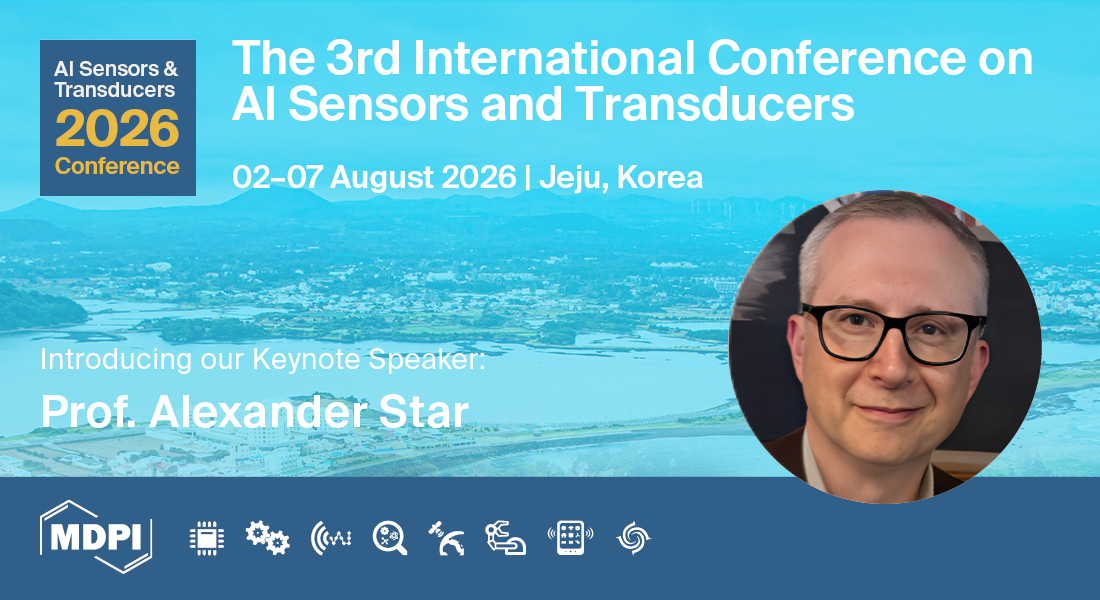 AI Sensors & Transducers
2026
Conference

The 3rd International Conference on AI Sensors and Transducers

02–07 August 2026 | Jeju, Korea

Introducing our Keynote Speaker:

Prof. Alexander Star

MDPI